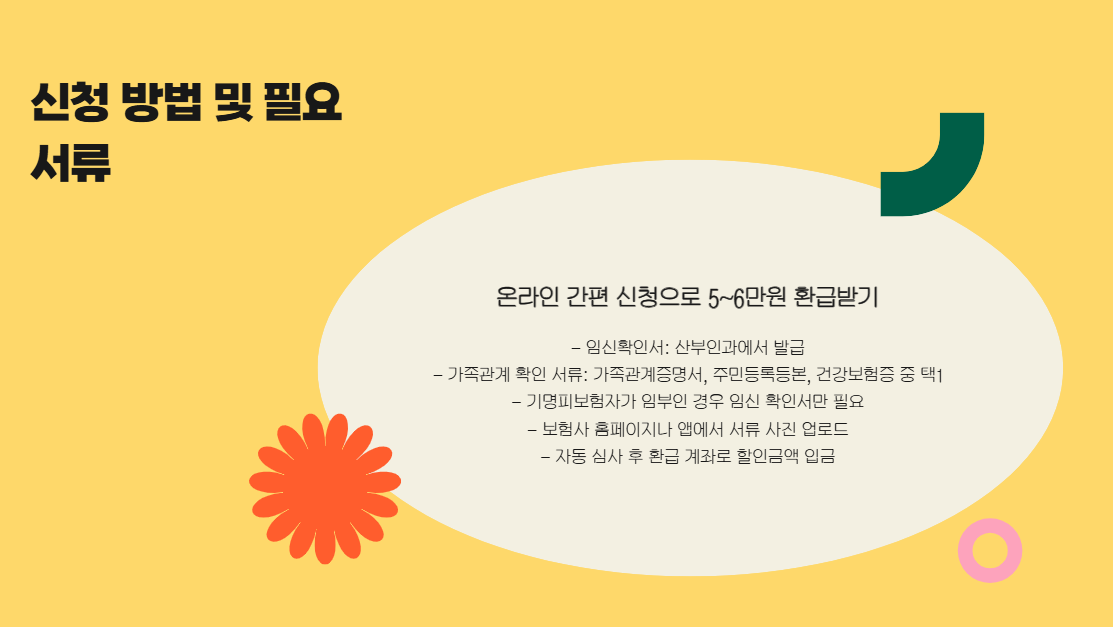 신청 방법 및 필요 서류

온라인 간편 신청으로 5~6만원 환급받기

– 임신확인서: 산부인과에서 발급
– 가족관계 확인 서류: 가족관계증명서, 주민등록등본, 건강보험증 중 택1
– 기명피보험자가 임부인 경우 임신 확인서만 필요
– 보험사 홈페이지나 앱에서 서류 사진 업로드
– 자동 심사 후 환급 계좌로 할인금액 입금